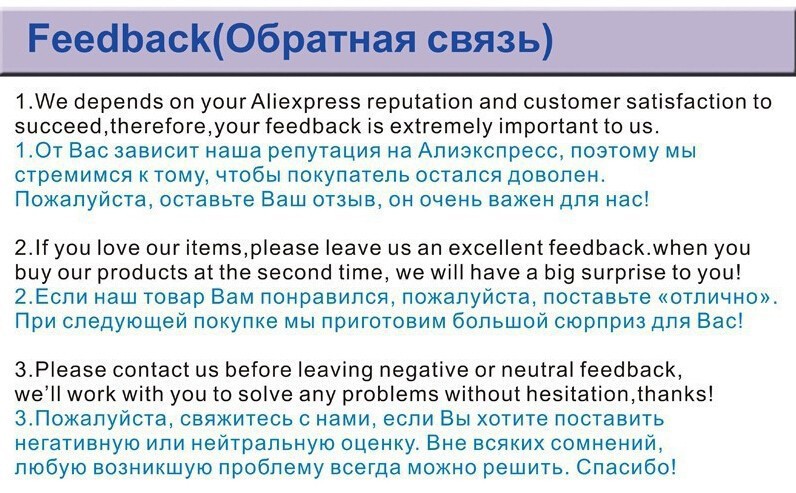 Feedback(Обратная связь)

1.We depends on your Aliexpress reputation and customer satisfaction to succeed,therefore,your feedback is extremely important to us.
1.От Вас зависит наша репутация на Алиэкспресс, поэтому мы стремимся к тому, чтобы покупатель остался доволен. Пожалуйста, оставьте Ваш отзыв, он очень важен для нас!

2.If you love our items,please leave us an excellent feedback.when you buy our products at the second time, we will have a big surprise to you!
2.Если наш товар Вам понравился, пожалуйста, поставьте «отлично». При следующей покупке мы приготовим большой сюрприз для Вас!

3.Please contact us before leaving negative or neutral feedback, we'll work with you to solve any problems without hesitation,thanks!
3.Пожалуйста, свяжитесь с нами, если Вы хотите поставить негативную или нейтральную оценку. Вне всяких сомнений, любую возникшую проблему всегда можно решить. Спасибо!